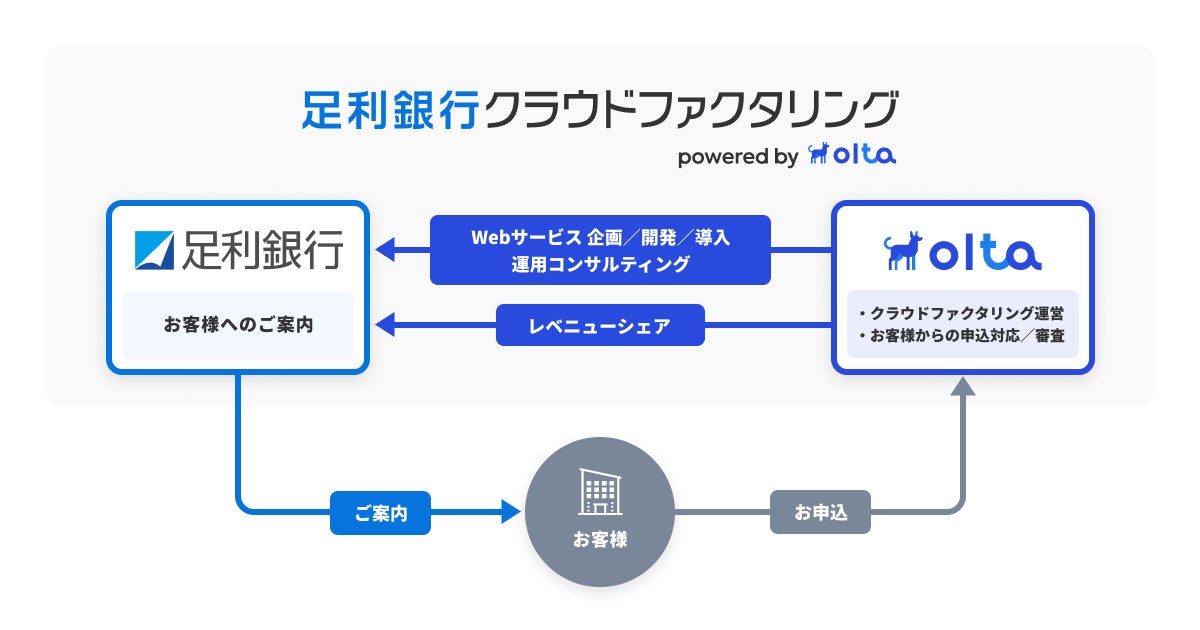 足利銀行クラウドファクタリング
powered by olta

足利銀行
お客様へのご案内

Webサービス 企画／開発／導入
運用コンサルティング

レベニューシェア

olta
・クラウドファクタリング運営
・お客様からの申込対応／審査

ご案内

お客様

お申込